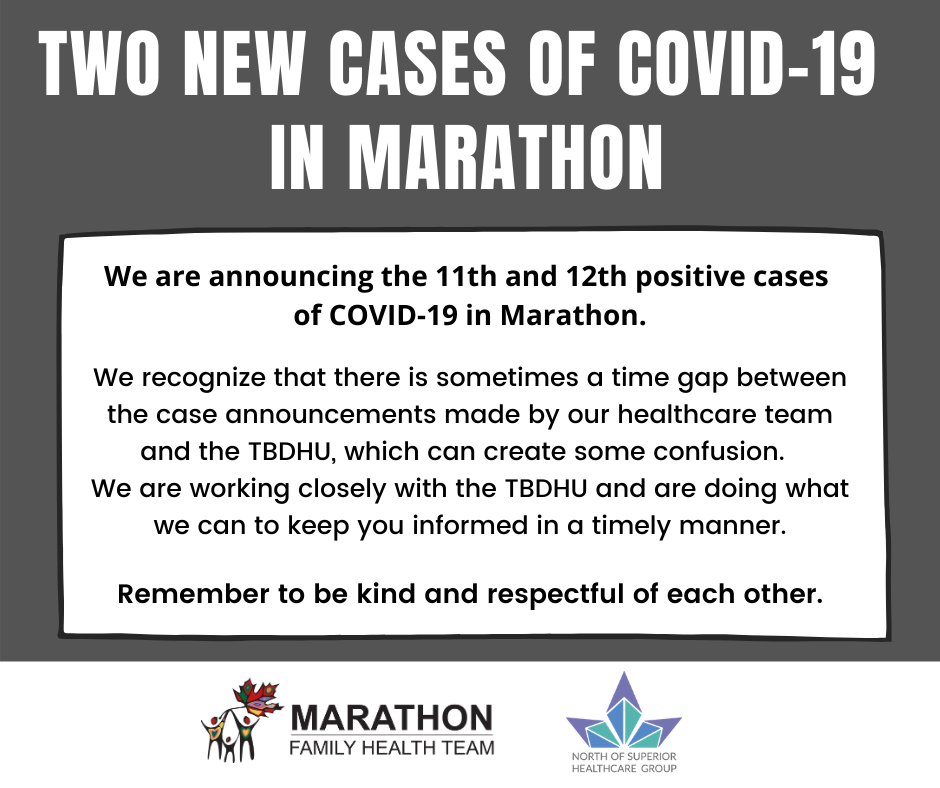 TWO NEW CASES OF COVID-19 IN MARATHON

We are announcing the 11th and 12th positive cases of COVID-19 in Marathon.

We recognize that there is sometimes a time gap between the case announcements made by our healthcare team and the TBDHU, which can create some confusion. We are working closely with the TBDHU and are doing what we can to keep you informed in a timely manner.

Remember to be kind and respectful of each other.

MARATHON
FAMILY HEALTH TEAM

NORTH OF SUPERIOR
HEALTHCARE GROUP